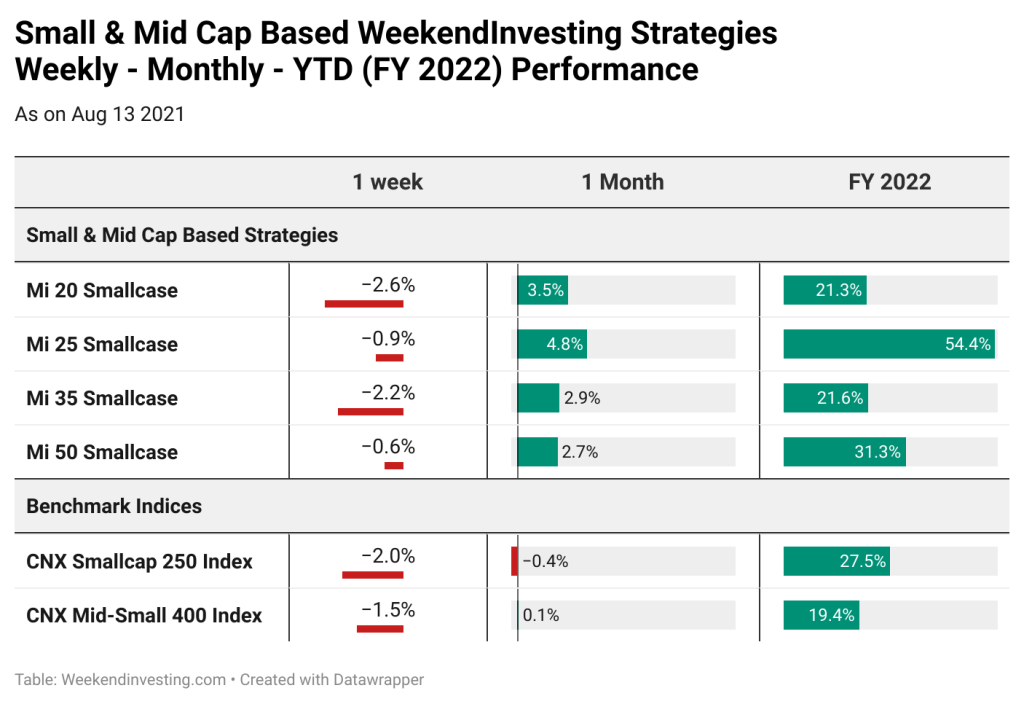 Small & Mid Cap Based WeekendInvesting Strategies
Weekly - Monthly - YTD (FY 2022) Performance

As on Aug 13 2021

| | 1 week | 1 Month | FY 2022 |
|---|---|---|---|
| Small & Mid Cap Based Strategies | | | |
| Mi 20 Smallcase | −2.6% | 3.5% | 21.3% |
| Mi 25 Smallcase | −0.9% | 4.8% | 54.4% |
| Mi 35 Smallcase | −2.2% | 2.9% | 21.6% |
| Mi 50 Smallcase | −0.6% | 2.7% | 31.3% |
| Benchmark Indices | | | |
| CNX Smallcap 250 Index | −2.0% | −0.4% | 27.5% |
| CNX Mid-Small 400 Index | −1.5% | 0.1% | 19.4% |

Table: Weekendinvesting.com • Created with Datawrapper